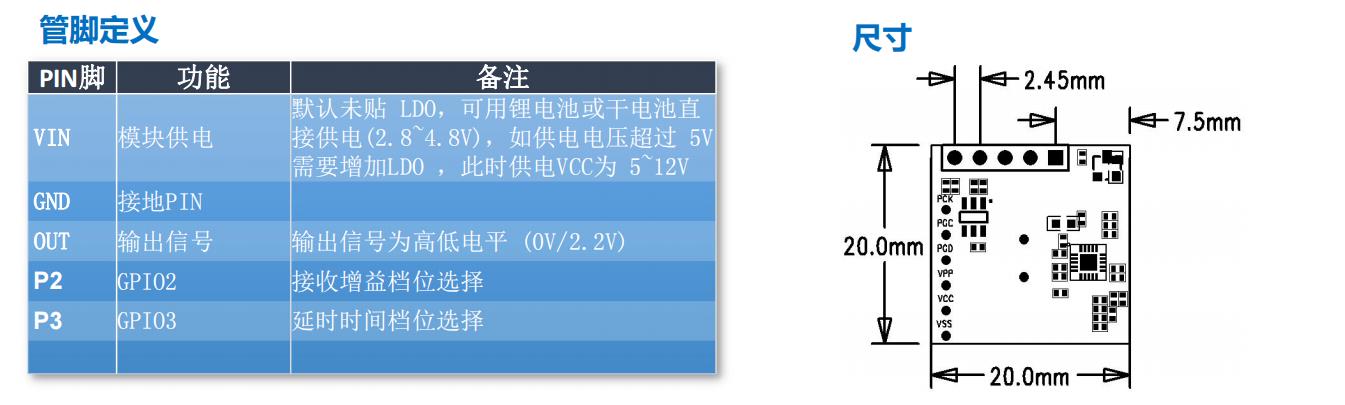 管脚定义

| PIN脚 | 功能 | 备注 |
|---|---|---|
| VIN | 模块供电 | 默认未贴 LDO，可用锂电池或干电池直接供电(2.8~4.8V)，如供电电压超过 5V 需要增加LDO ，此时供电VCC为 5~12V |
| GND | 接地PIN | |
| OUT | 输出信号 | 输出信号为高低电平 (0V/2.2V) |
| P2 | GPIO2 | 接收增益档位选择 |
| P3 | GPIO3 | 延时时间档位选择 |
| | | |

尺寸

2.45mm
7.5mm
20.0mm
PCK
PCC
PCD
VPP
VCC
VSS
20.0mm